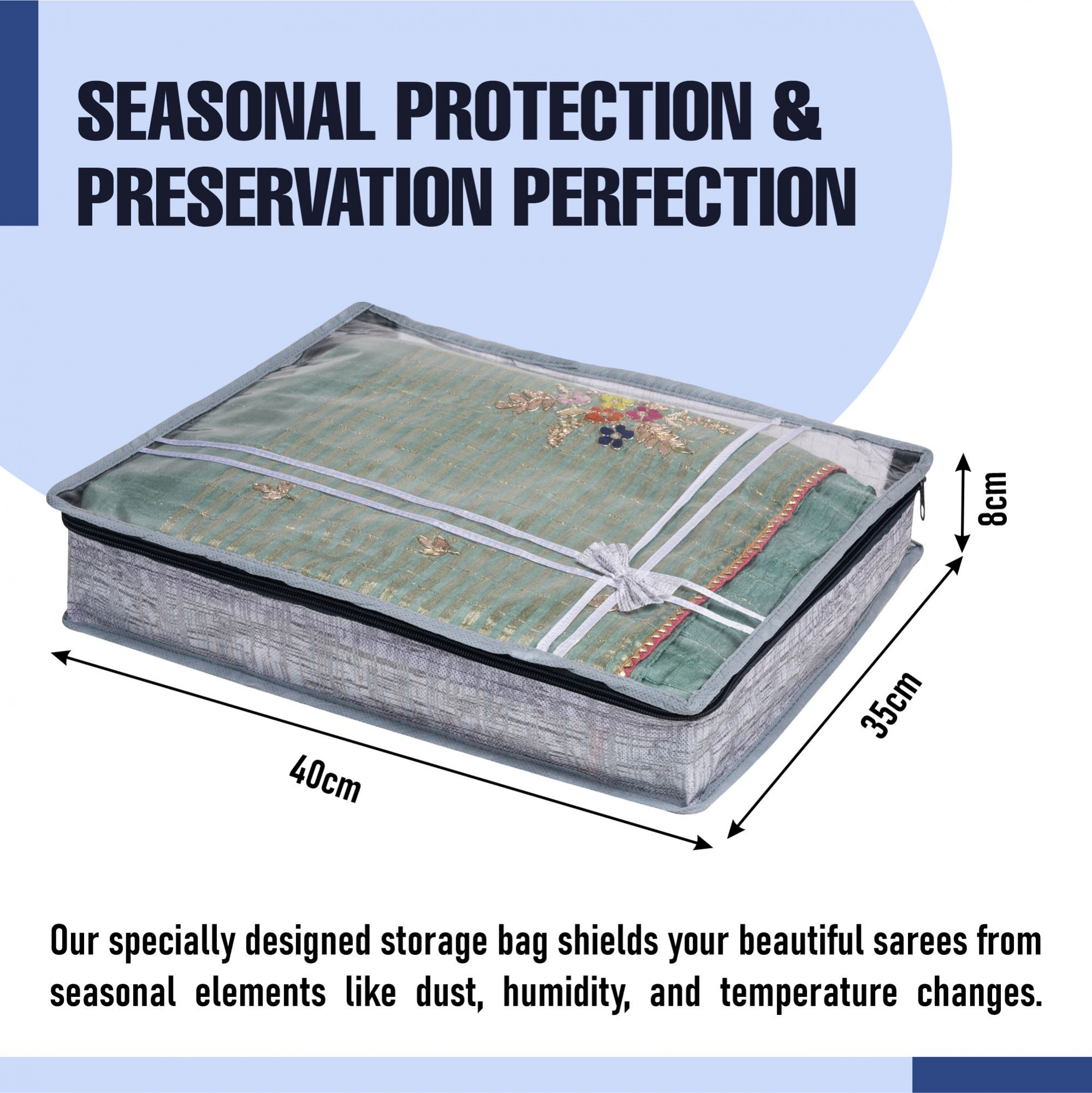 SEASONAL PROTECTION & PRESERVATION PERFECTION

8cm

35cm

40cm

Our specially designed storage bag shields your beautiful sarees from seasonal elements like dust, humidity, and temperature changes.